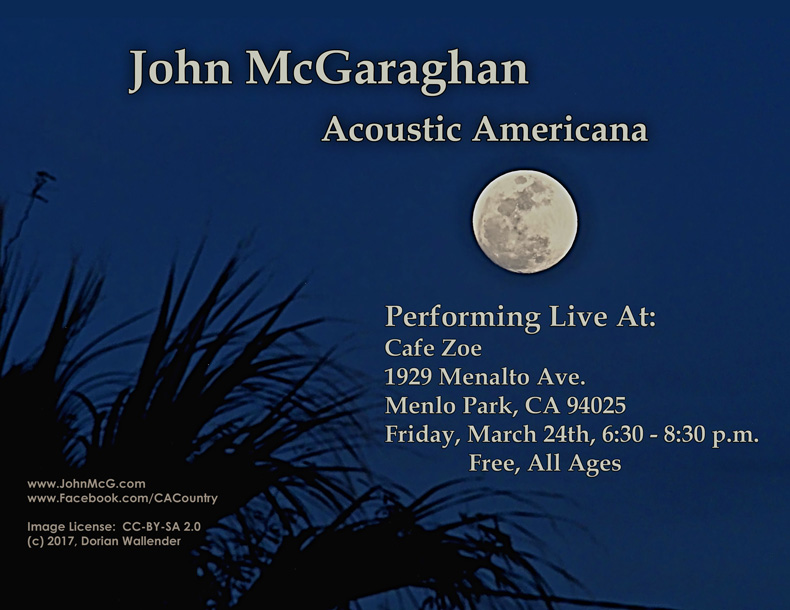 John McGaraghan

Acoustic Americana

Performing Live At:
Cafe Zoe
1929 Menalto Ave.
Menlo Park, CA 94025
Friday, March 24th, 6:30 - 8:30 p.m.
Free, All Ages

www.JohnMcG.com
www.Facebook.com/CACountry

Image License: CC-BY-SA 2.0
(c) 2017, Dorian Wallender